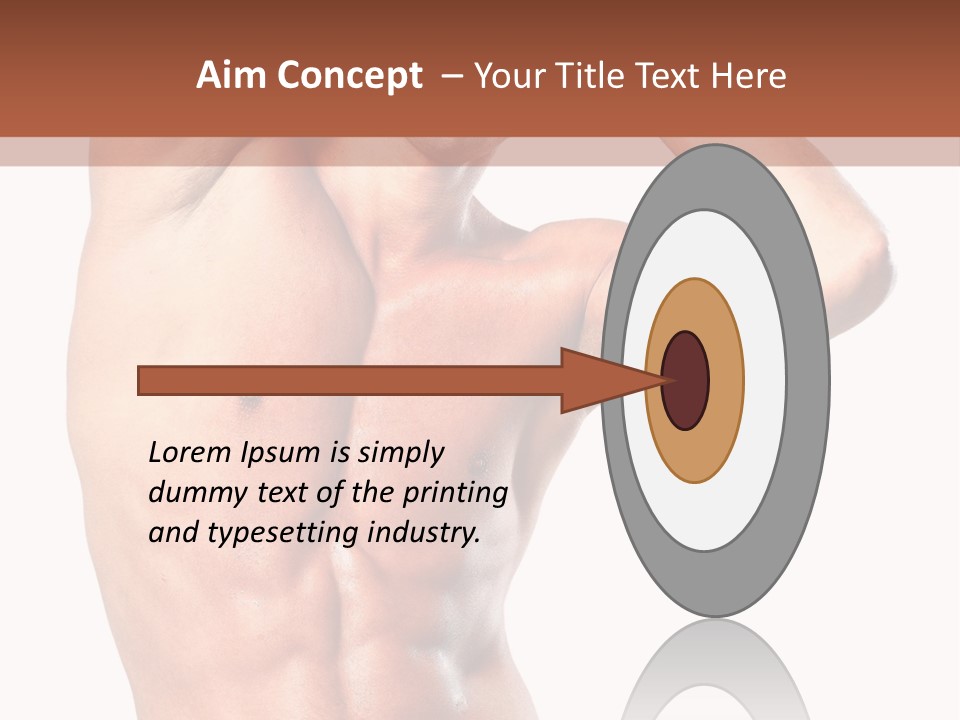 Aim Concept – Your Title Text Here

Lorem Ipsum is simply dummy text of the printing and typesetting industry.